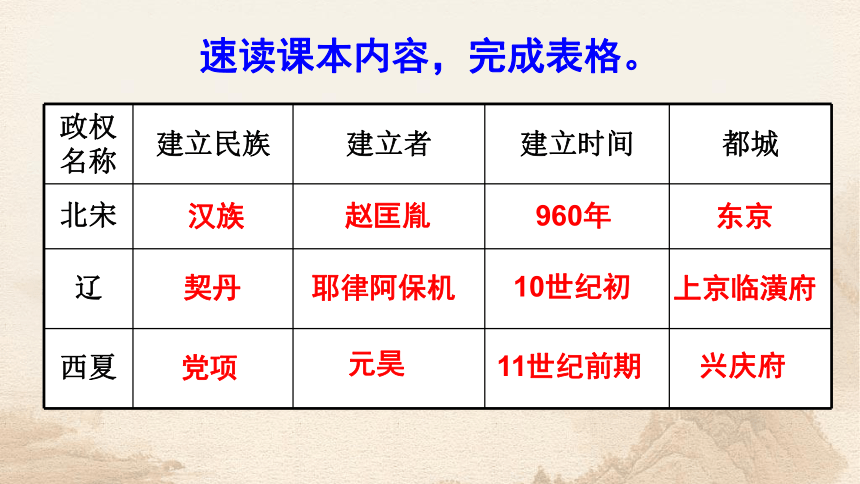 速读课本内容，完成表格。

| 政权名称 | 建立民族 | 建立者 | 建立时间 | 都城 |
|---|---|---|---|---|
| 北宋 | 汉族 | 赵匡胤 | 960年 | 东京 |
| 辽 | 契丹 | 耶律阿保机 | 10世纪初 | 上京临潢府 |
| 西夏 | 党项 | 元昊 | 11世纪前期 | 兴庆府 |